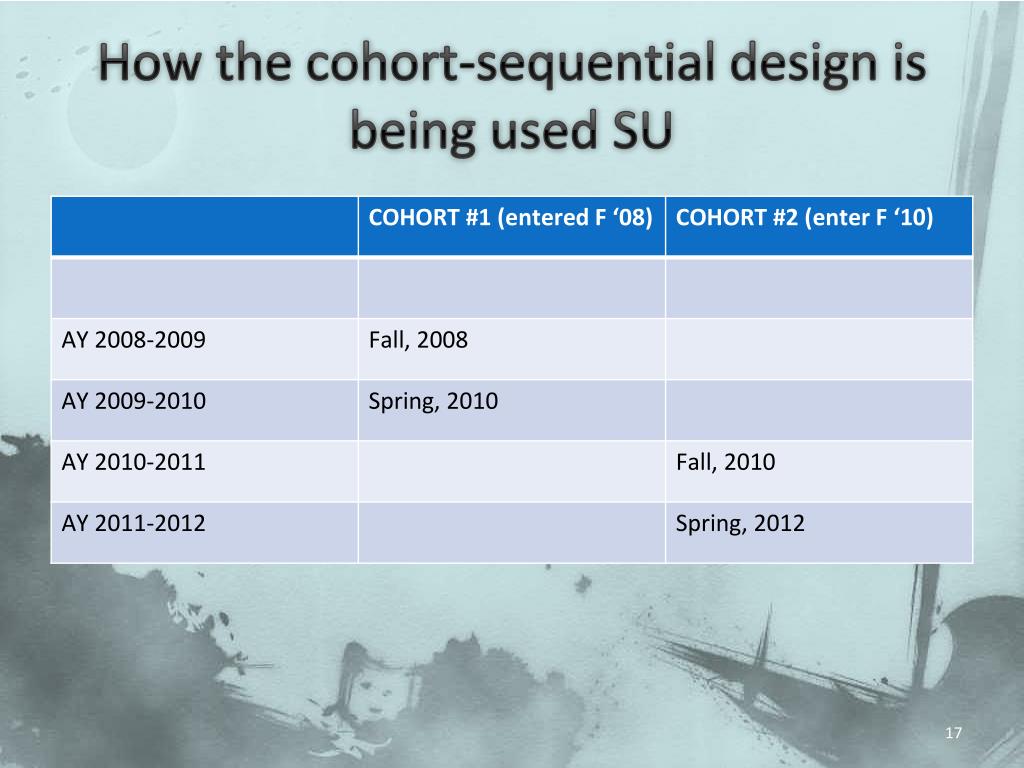 How the cohort-sequential design is being used SU

| | COHORT #1 (entered F ‘08) | COHORT #2 (enter F ‘10) |
|---|---|---|
| | | |
| AY 2008-2009 | Fall, 2008 | |
| AY 2009-2010 | Spring, 2010 | |
| AY 2010-2011 | | Fall, 2010 |
| AY 2011-2012 | | Spring, 2012 |

17